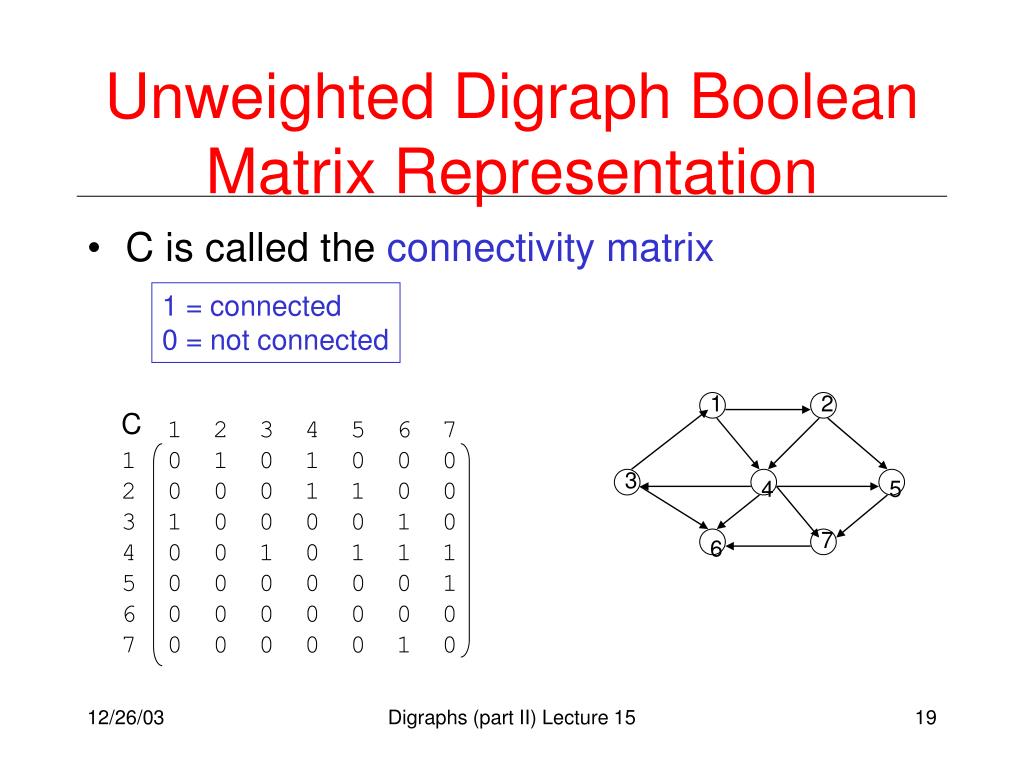 Unweighted Digraph Boolean Matrix Representation

• C is called the connectivity matrix

1 = connected
0 = not connected

| C | 1 | 2 | 3 | 4 | 5 | 6 | 7 |
|---|---|---|---|---|---|---|---|
| 1 | 0 | 1 | 0 | 1 | 0 | 0 | 0 |
| 2 | 0 | 0 | 0 | 1 | 1 | 0 | 0 |
| 3 | 1 | 0 | 0 | 0 | 0 | 1 | 0 |
| 4 | 0 | 0 | 1 | 0 | 1 | 1 | 1 |
| 5 | 0 | 0 | 0 | 0 | 0 | 0 | 1 |
| 6 | 0 | 0 | 0 | 0 | 0 | 0 | 0 |
| 7 | 0 | 0 | 0 | 0 | 0 | 1 | 0 |

1
2
3
4
5
6
7

12/26/03

Digraphs (part II) Lecture 15

19